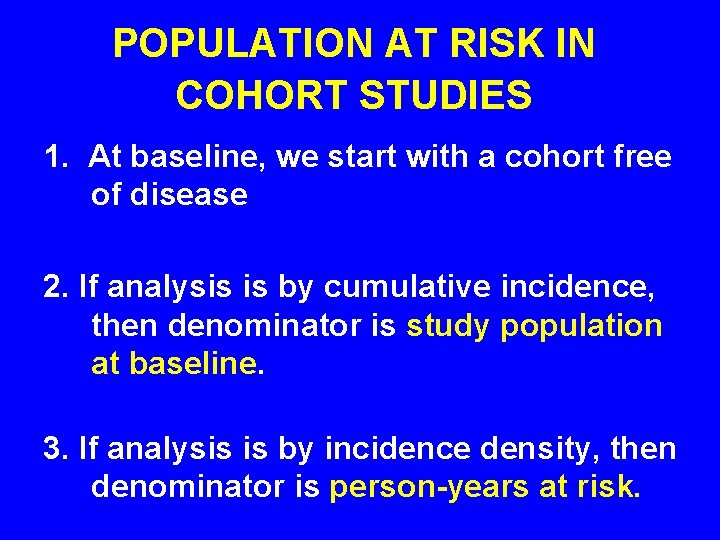 POPULATION AT RISK IN COHORT STUDIES

1. At baseline, we start with a cohort free of disease

2. If analysis is by cumulative incidence, then denominator is study population at baseline.

3. If analysis is by incidence density, then denominator is person-years at risk.